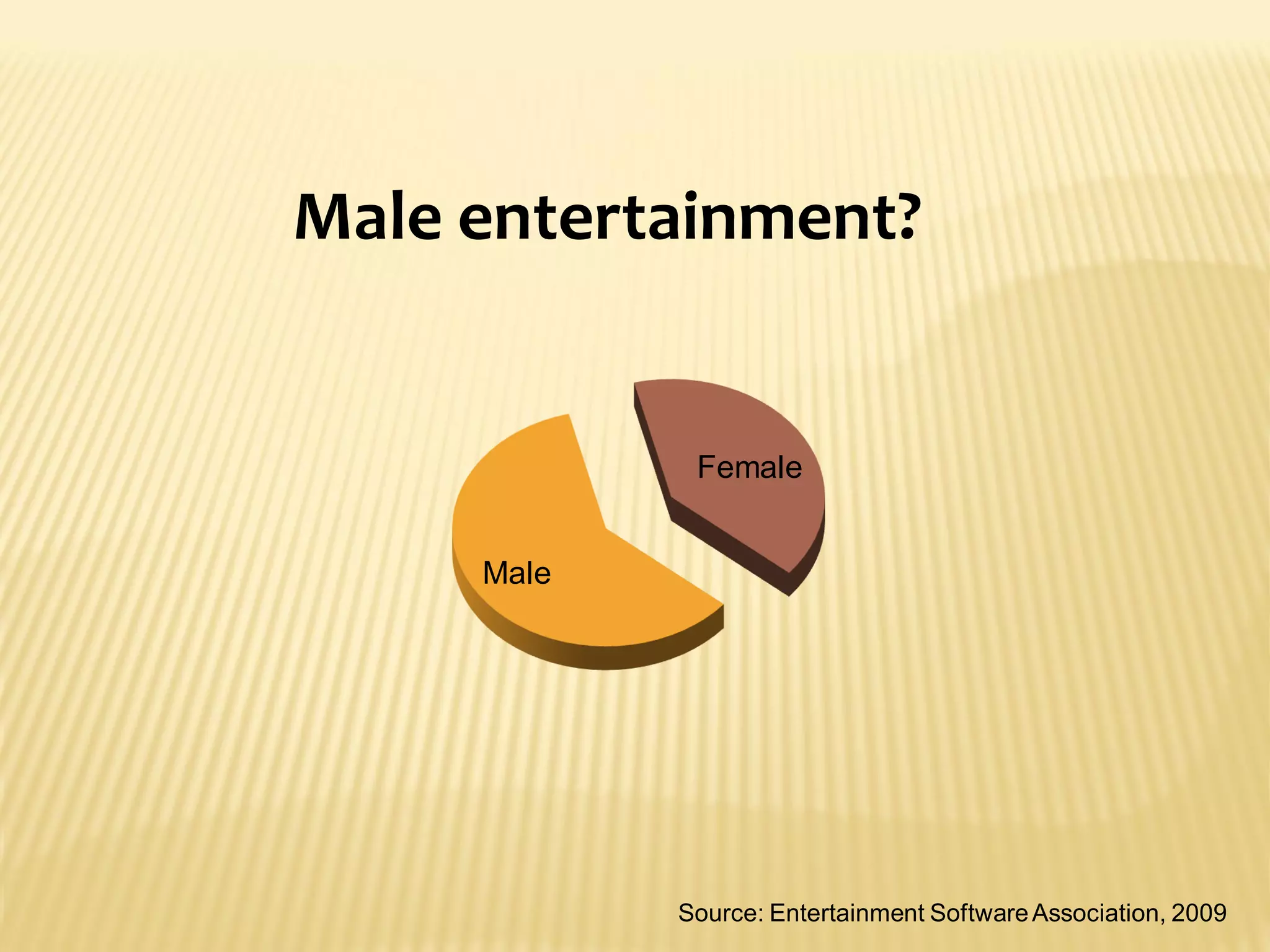 Male entertainment?

Female

Male

Source: Entertainment Software Association, 2009